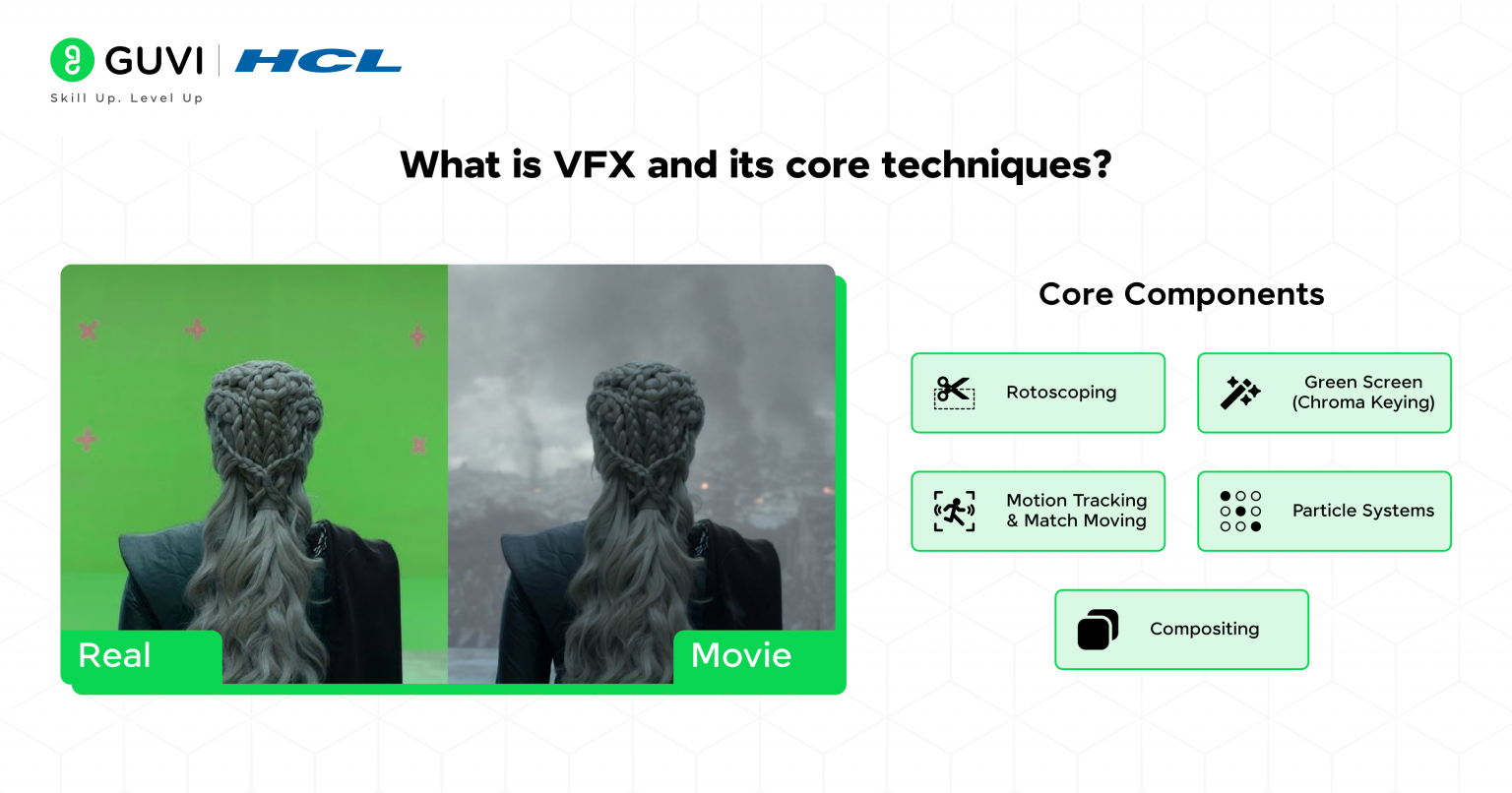 GUVI | HCL
Skill Up. Level Up

What is VFX and its core techniques?

Real

Movie

Core Components

Rotoscoping

Green Screen (Chroma Keying)

Motion Tracking & Match Moving

Particle Systems

Compositing